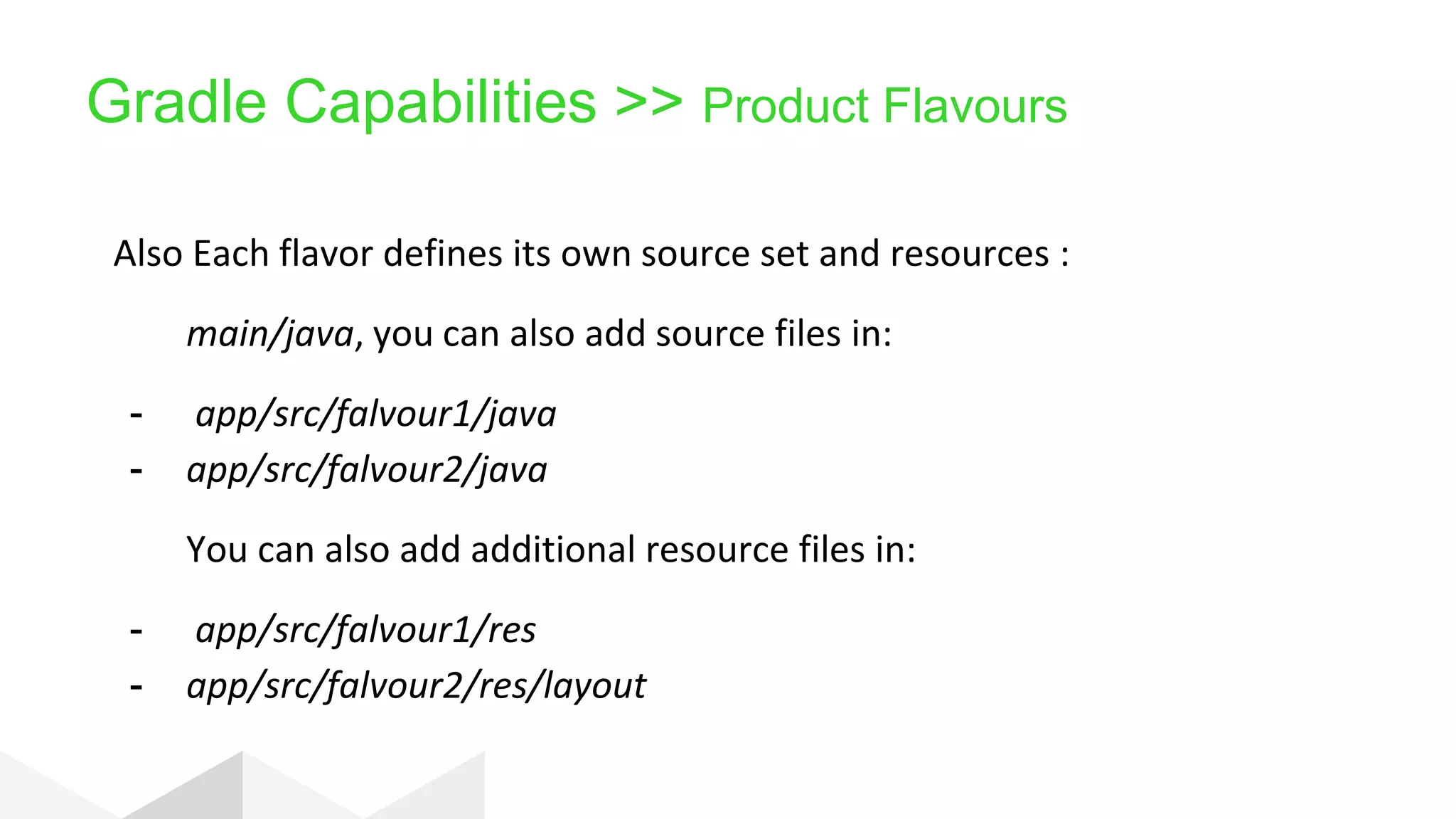 Gradle Capabilities >> Product Flavours

Also Each flavor defines its own source set and resources :

main/java, you can also add source files in:

- app/src/falvour1/java
- app/src/falvour2/java

You can also add additional resource files in:

- app/src/falvour1/res
- app/src/falvour2/res/layout